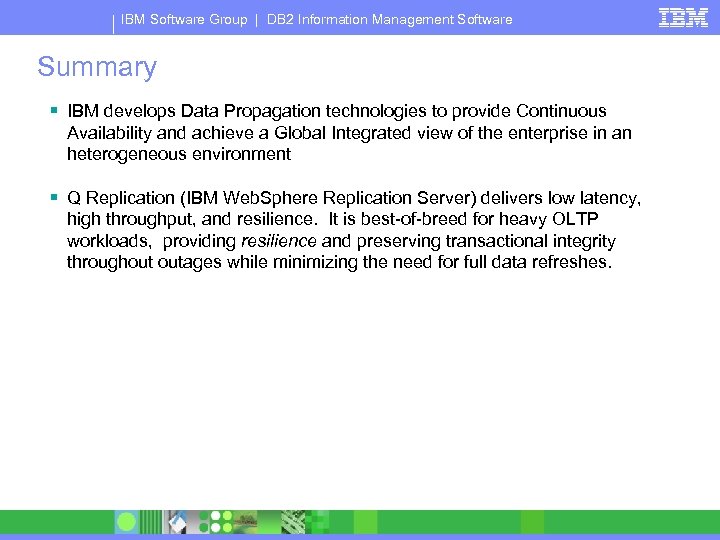 IBM Software Group | DB2 Information Management Software

IBM

Summary

▪ IBM develops Data Propagation technologies to provide Continuous Availability and achieve a Global Integrated view of the enterprise in an heterogeneous environment

▪ Q Replication (IBM WebSphere Replication Server) delivers low latency, high throughput, and resilience. It is best-of-breed for heavy OLTP workloads, providing resilience and preserving transactional integrity throughout outages while minimizing the need for full data refreshes.